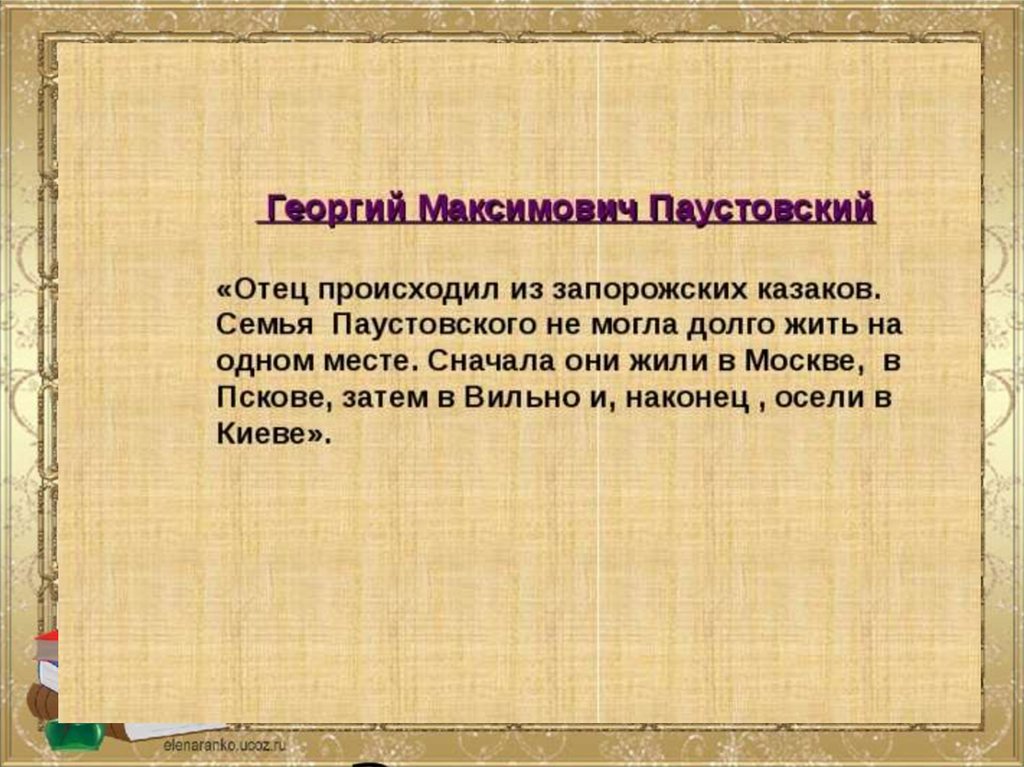 Георгий Максимович Паустовский

«Отец происходил из запорожских казаков. Семья Паустовского не могла долго жить на одном месте. Сначала они жили в Москве, в Пскове, затем в Вильно и, наконец , осели в Киеве».

elenaranko.ucoz.ru